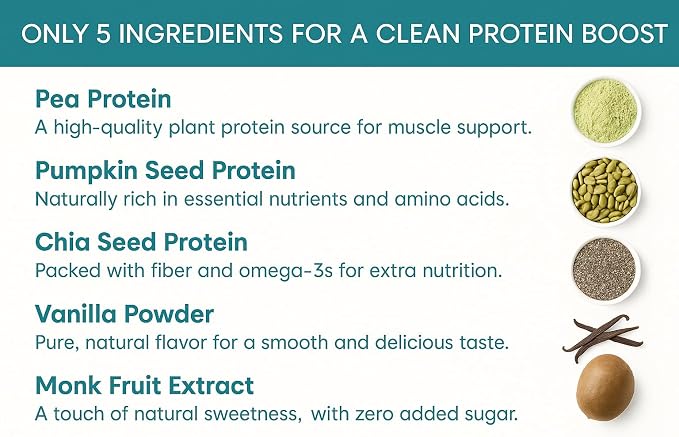 ONLY 5 INGREDIENTS FOR A CLEAN PROTEIN BOOST

Pea Protein
A high-quality plant protein source for muscle support.

Pumpkin Seed Protein
Naturally rich in essential nutrients and amino acids.

Chia Seed Protein
Packed with fiber and omega-3s for extra nutrition.

Vanilla Powder
Pure, natural flavor for a smooth and delicious taste.

Monk Fruit Extract
A touch of natural sweetness, with zero added sugar.